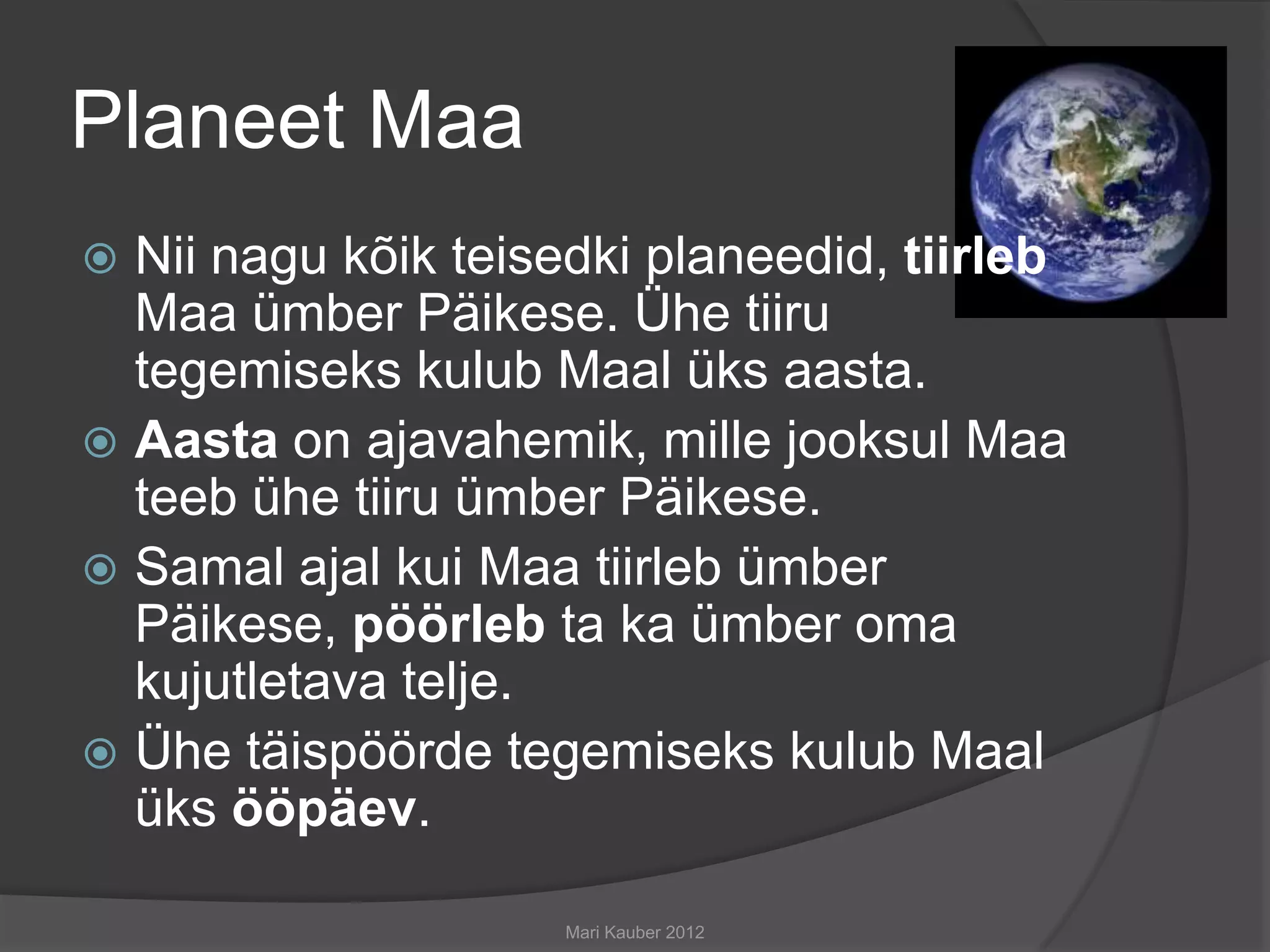 Planeet Maa

Nii nagu kõik teisedki planeedid, tiirleb Maa ümber Päikese. Ühe tiiru tegemiseks kulub Maal üks aasta.

Aasta on ajavahemik, mille jooksul Maa teeb ühe tiiru ümber Päikese.

Samal ajal kui Maa tiirleb ümber Päikese, pöörleb ta ka ümber oma kujutletava telje.

Ühe täispöörde tegemiseks kulub Maal üks ööpäev.

Mari Kauber 2012